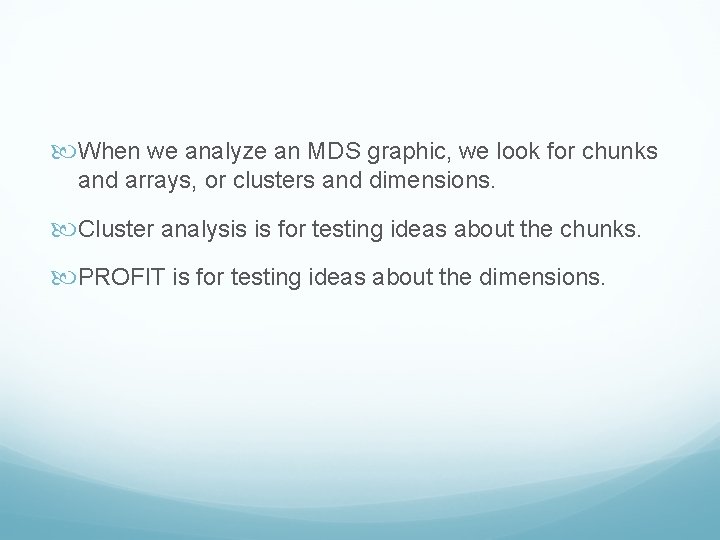 When we analyze an MDS graphic, we look for chunks and arrays, or clusters and dimensions.

Cluster analysis is for testing ideas about the chunks.

PROFIT is for testing ideas about the dimensions.